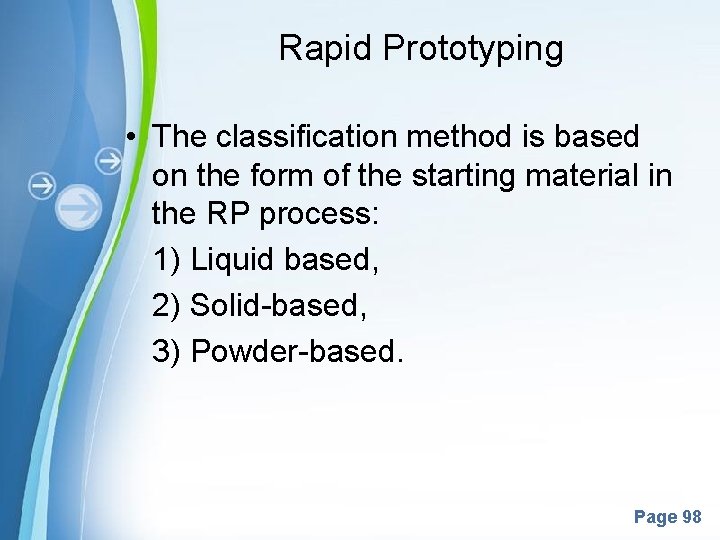 Rapid Prototyping

• The classification method is based on the form of the starting material in the RP process:

1) Liquid based,

2) Solid-based,

3) Powder-based.

Page 98